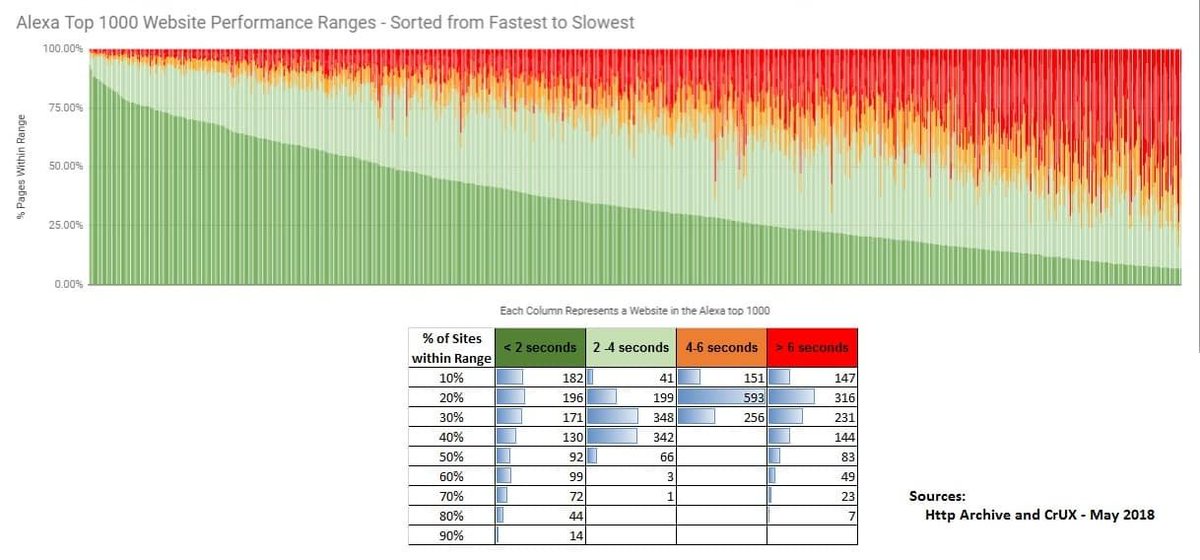 Alexa Top 1000 Website Performance Ranges - Sorted from Fastest to Slowest

100.00%
75.00%
50.00%
25.00%
0.00%

% Pages Within Range

Each Column Represents a Website in the Alexa top 1000

| % of Sites within Range | < 2 seconds | 2 -4 seconds | 4-6 seconds | > 6 seconds |
|---|---|---|---|---|
| 10% | 182 | 41 | 151 | 147 |
| 20% | 196 | 199 | 593 | 316 |
| 30% | 171 | 348 | 256 | 231 |
| 40% | 130 | 342 | | 144 |
| 50% | 92 | 66 | | 83 |
| 60% | 99 | 3 | | 49 |
| 70% | 72 | 1 | | 23 |
| 80% | 44 | | | 7 |
| 90% | 14 | | | |

Sources:
Http Archive and CrUX - May 2018